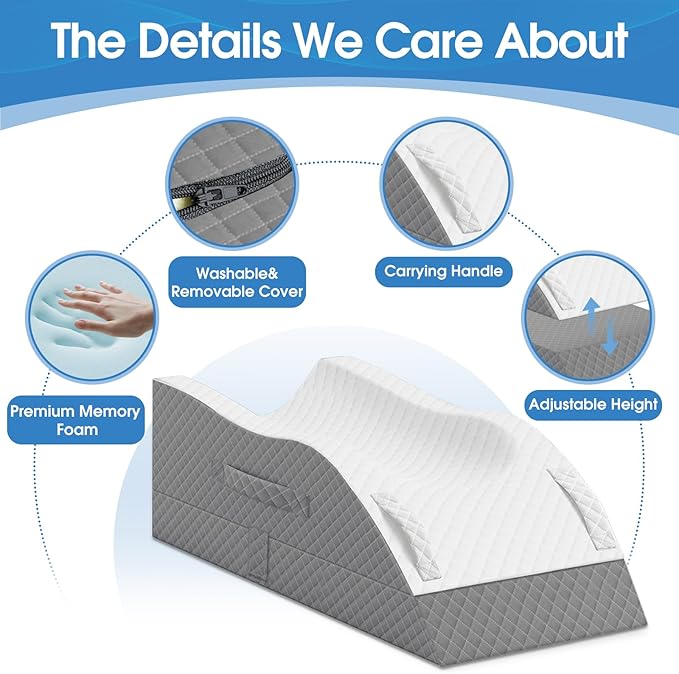 The Details We Care About

Washable& Removable Cover

Carrying Handle

Premium Memory Foam

Adjustable Height